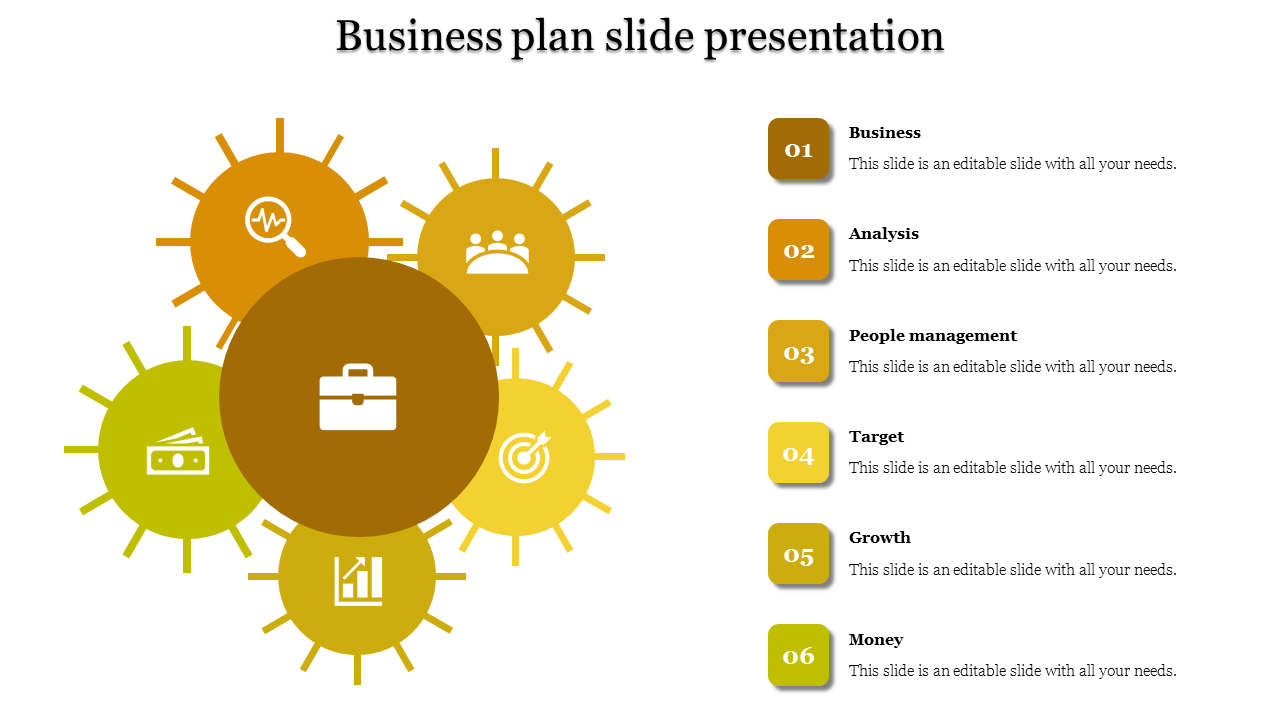 Business plan slide presentation

01
Business
This slide is an editable slide with all your needs.

02
Analysis
This slide is an editable slide with all your needs.

03
People management
This slide is an editable slide with all your needs.

04
Target
This slide is an editable slide with all your needs.

05
Growth
This slide is an editable slide with all your needs.

06
Money
This slide is an editable slide with all your needs.